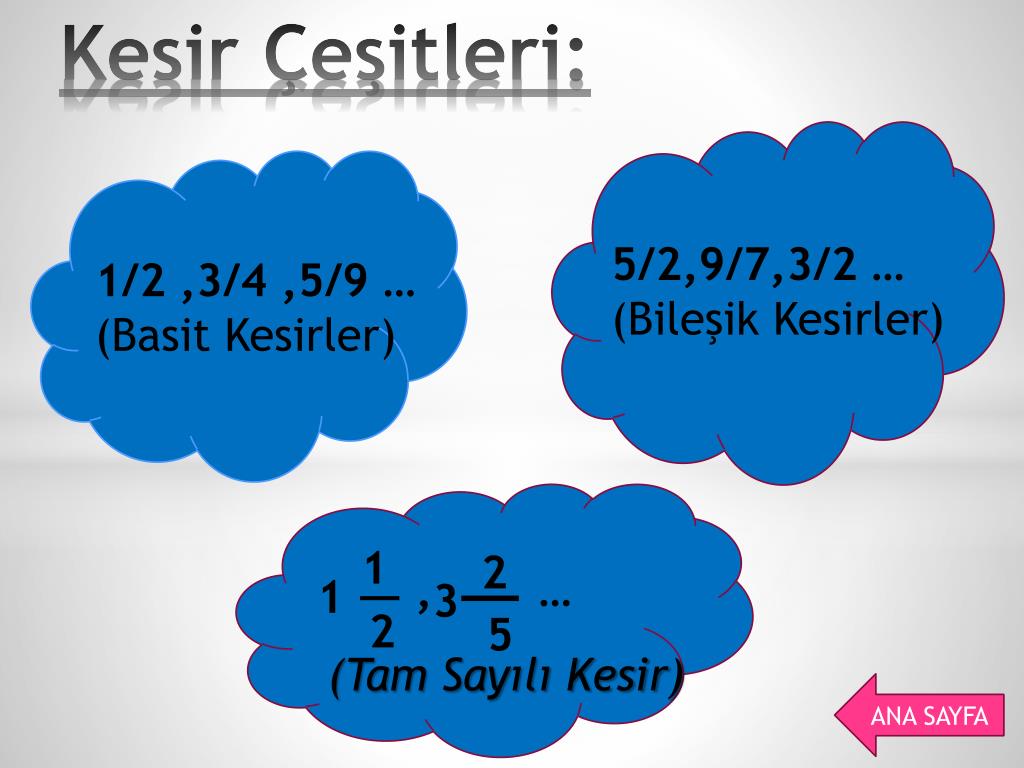 Kesir Çeşitleri:

1/2 ,3/4 ,5/9 …
(Basit Kesirler)

5/2,9/7,3/2 …
(Bileşik Kesirler)

$1\frac{1}{2}$ ,$3\frac{2}{5}$ …
(Tam Sayılı Kesir)

ANA SAYFA